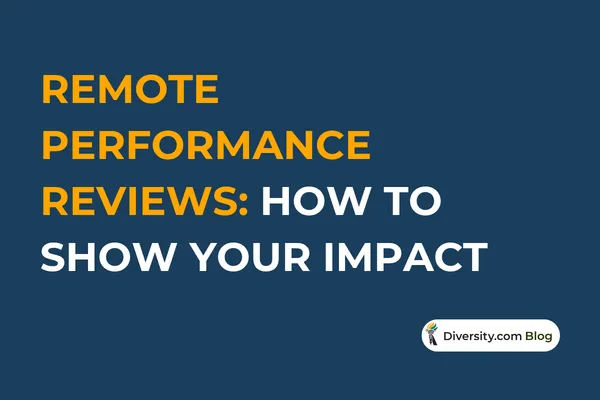 REMOTE PERFORMANCE REVIEWS: HOW TO SHOW YOUR IMPACT

Diversity.com Blog